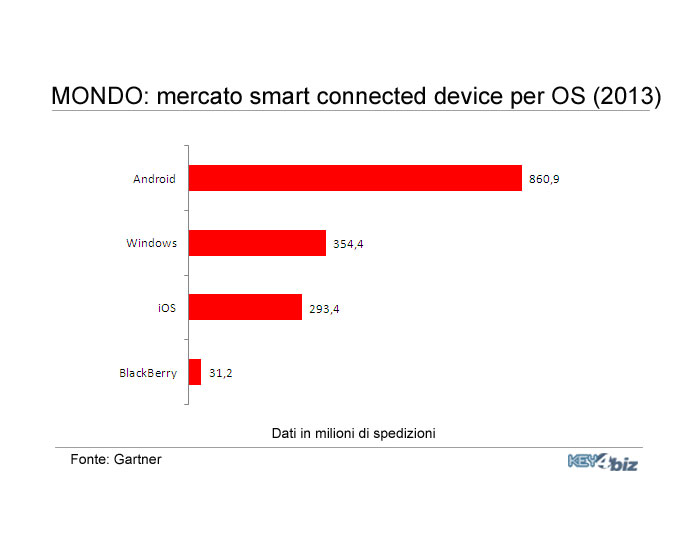 MONDO: mercato smart connected device per OS (2013)

Android 860,9

Windows 354,4

iOS 293,4

BlackBerry 31,2

Dati in milioni di spedizioni

Fonte: Gartner

KEY4biz